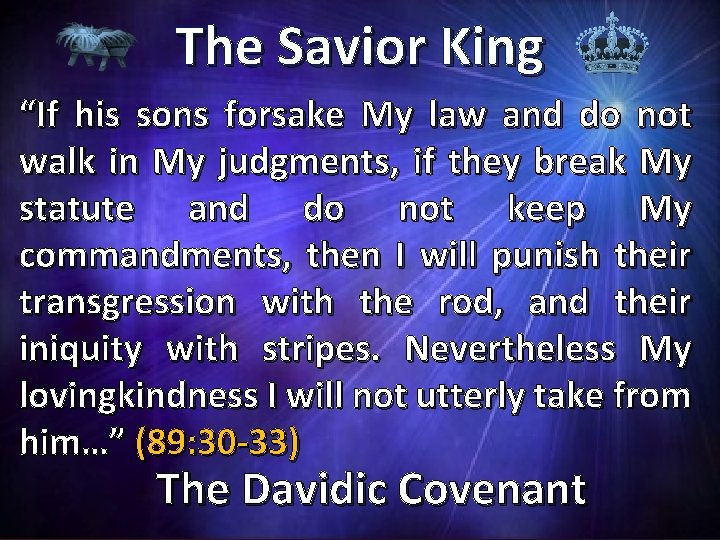 The Savior King

"If his sons forsake My law and do not walk in My judgments, if they break My statute and do not keep My commandments, then I will punish their transgression with the rod, and their iniquity with stripes. Nevertheless My lovingkindness I will not utterly take from him…" (89:30-33)

The Davidic Covenant